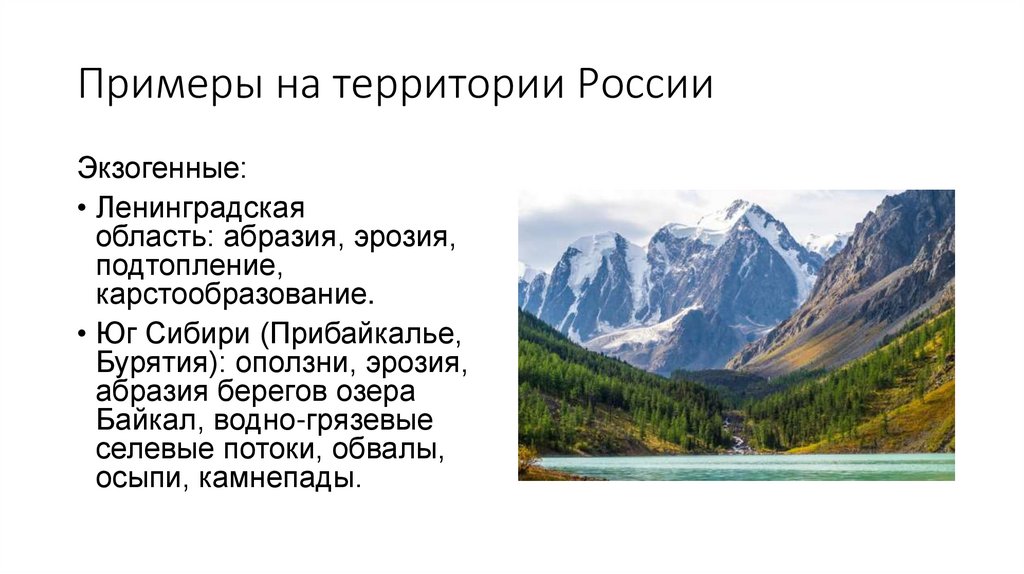 Примеры на территории России

Экзогенные:

• Ленинградская область: абразия, эрозия, подтопление, карстообразование.

• Юг Сибири (Прибайкалье, Бурятия): оползни, эрозия, абразия берегов озера Байкал, водно-грязевые селевые потоки, обвалы, осыпи, камнепады.